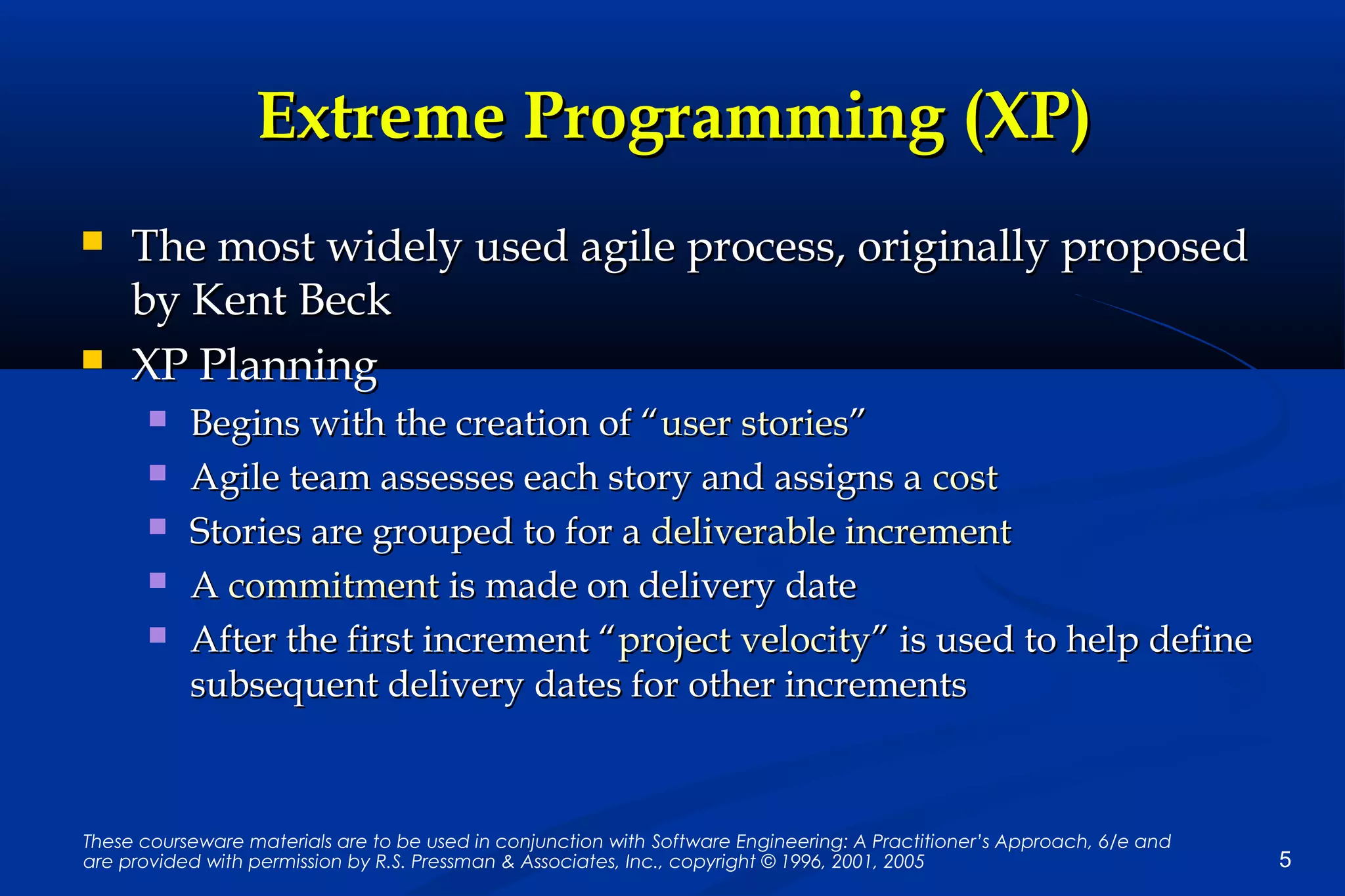 Extreme Programming (XP)

The most widely used agile process, originally proposed by Kent Beck

XP Planning

Begins with the creation of “user stories”

Agile team assesses each story and assigns a cost

Stories are grouped to for a deliverable increment

A commitment is made on delivery date

After the first increment “project velocity” is used to help define subsequent delivery dates for other increments

These courseware materials are to be used in conjunction with Software Engineering: A Practitioner’s Approach, 6/e and are provided with permission by R.S. Pressman & Associates, Inc., copyright © 1996, 2001, 2005

5